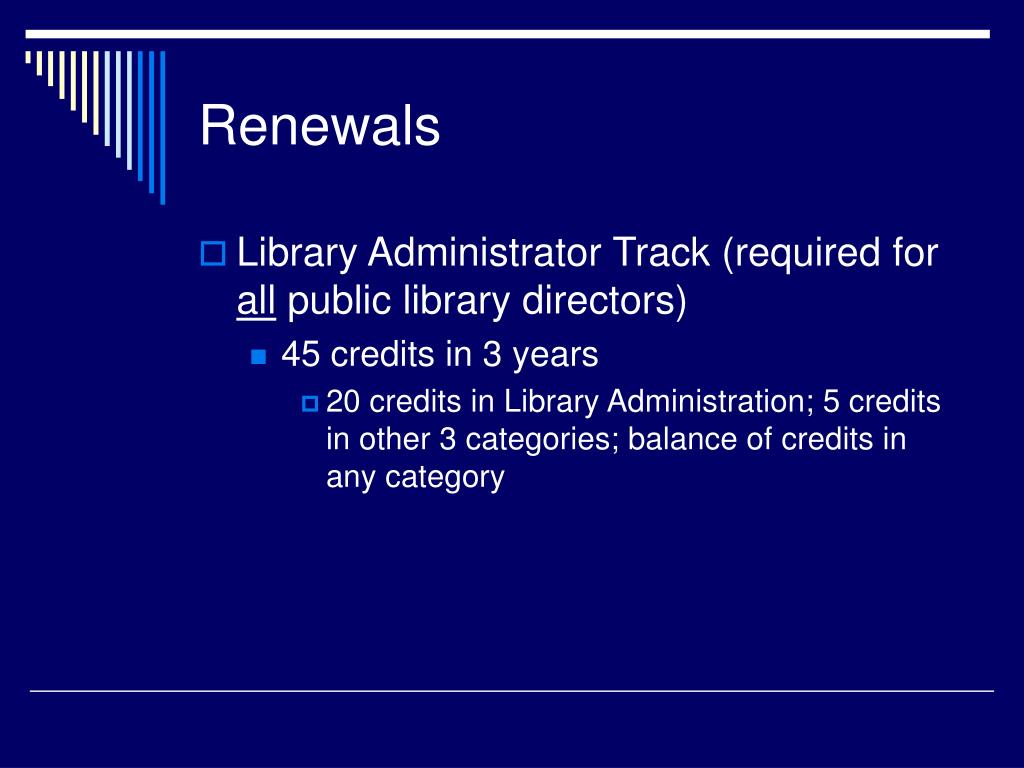 Renewals

Library Administrator Track (required for all public library directors)

45 credits in 3 years

20 credits in Library Administration; 5 credits in other 3 categories; balance of credits in any category